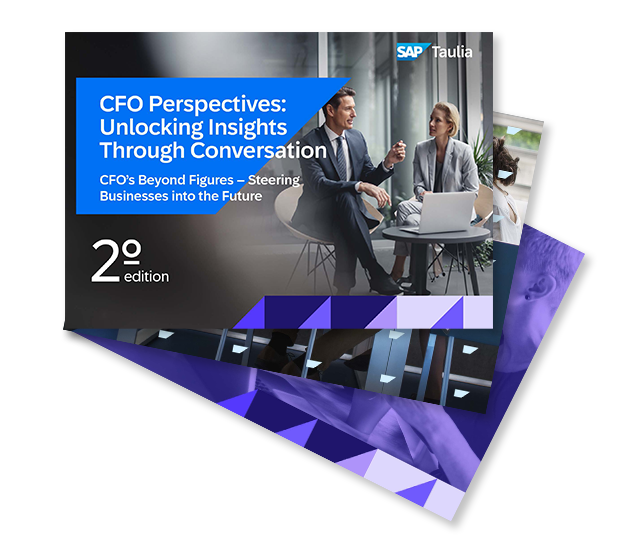 SAP Taulia

CFO Perspectives: Unlocking Insights Through Conversation

CFO's Beyond Figures – Steering Businesses into the Future

2º edition